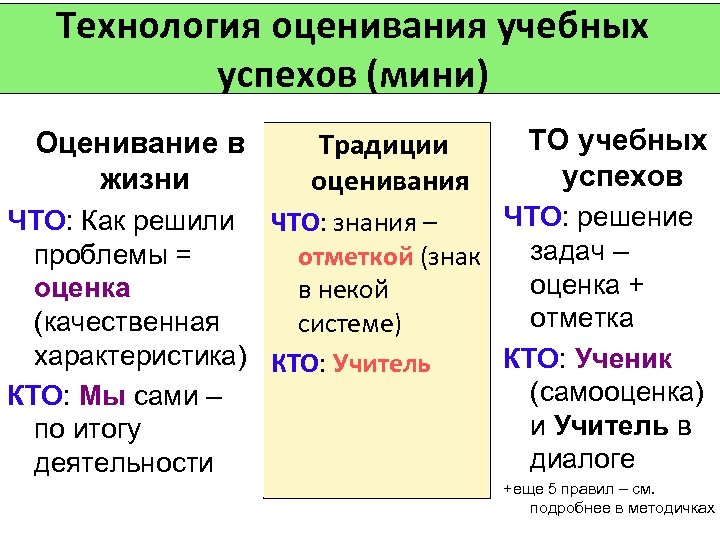 Технология оценивания учебных успехов (мини)

Оценивание в жизни

ЧТО: Как решили проблемы = оценка (качественная характеристика)

КТО: Мы сами – по итогу деятельности

Традиции оценивания

ЧТО: знания – отметкой (знак в некой системе)

КТО: Учитель

ТО учебных успехов

ЧТО: решение задач – оценка + отметка

КТО: Ученик (самооценка) и Учитель в диалоге

+еще 5 правил – см. подробнее в методичках